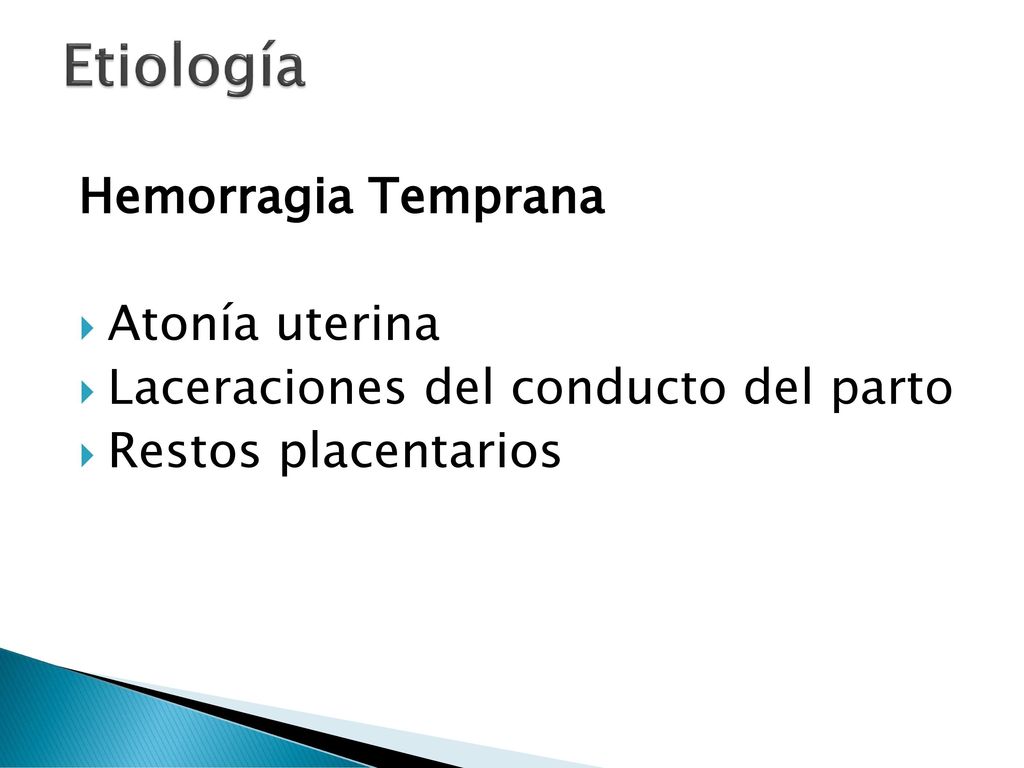 Etiología

Hemorragia Temprana

Atonía uterina
Laceraciones del conducto del parto
Restos placentarios